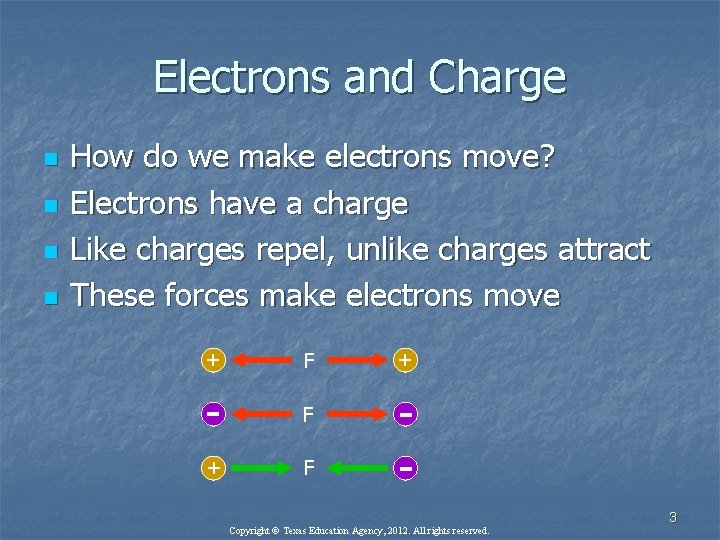 Electrons and Charge

- How do we make electrons move?
- Electrons have a charge
- Like charges repel, unlike charges attract
- These forces make electrons move

+ F +

− F −

+ F −

3

Copyright © Texas Education Agency, 2012. All rights reserved.